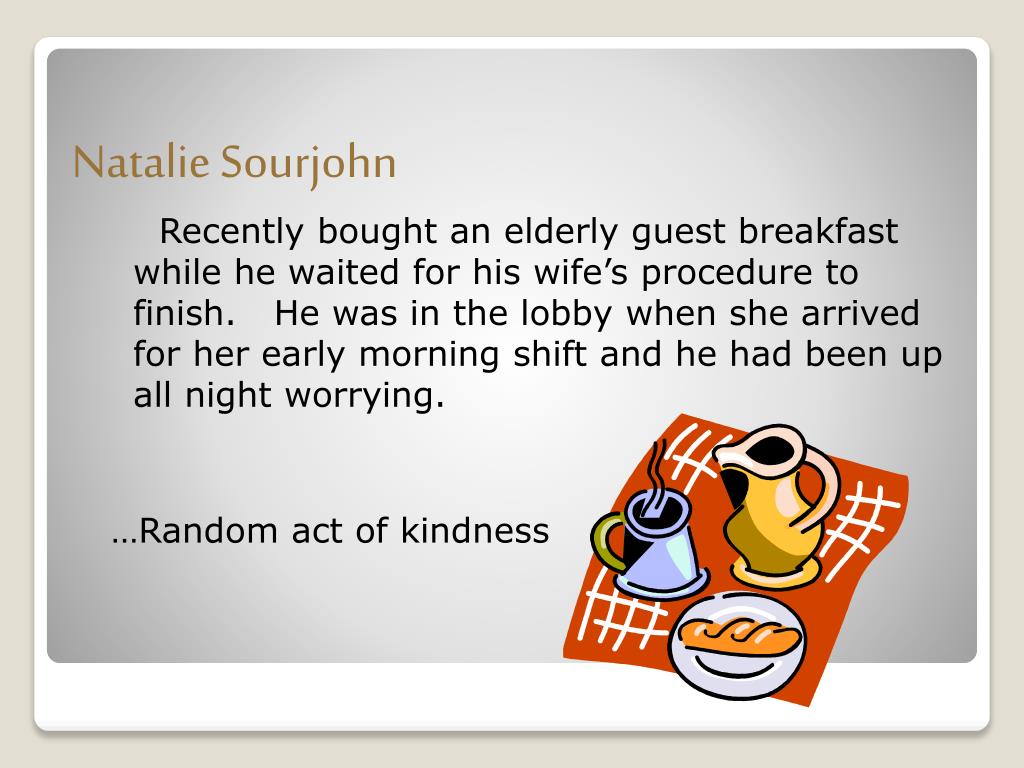 Natalie Sourjohn

Recently bought an elderly guest breakfast while he waited for his wife’s procedure to finish. He was in the lobby when she arrived for her early morning shift and he had been up all night worrying.

…Random act of kindness